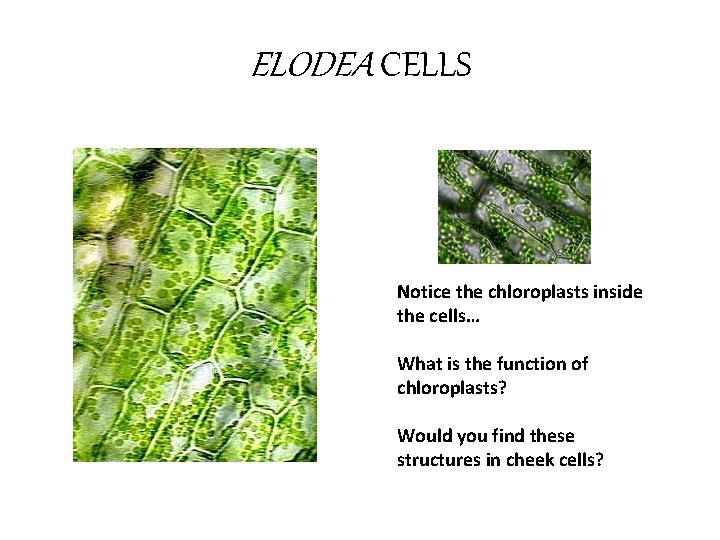 ELODEA CELLS

Notice the chloroplasts inside the cells…

What is the function of chloroplasts?

Would you find these structures in cheek cells?